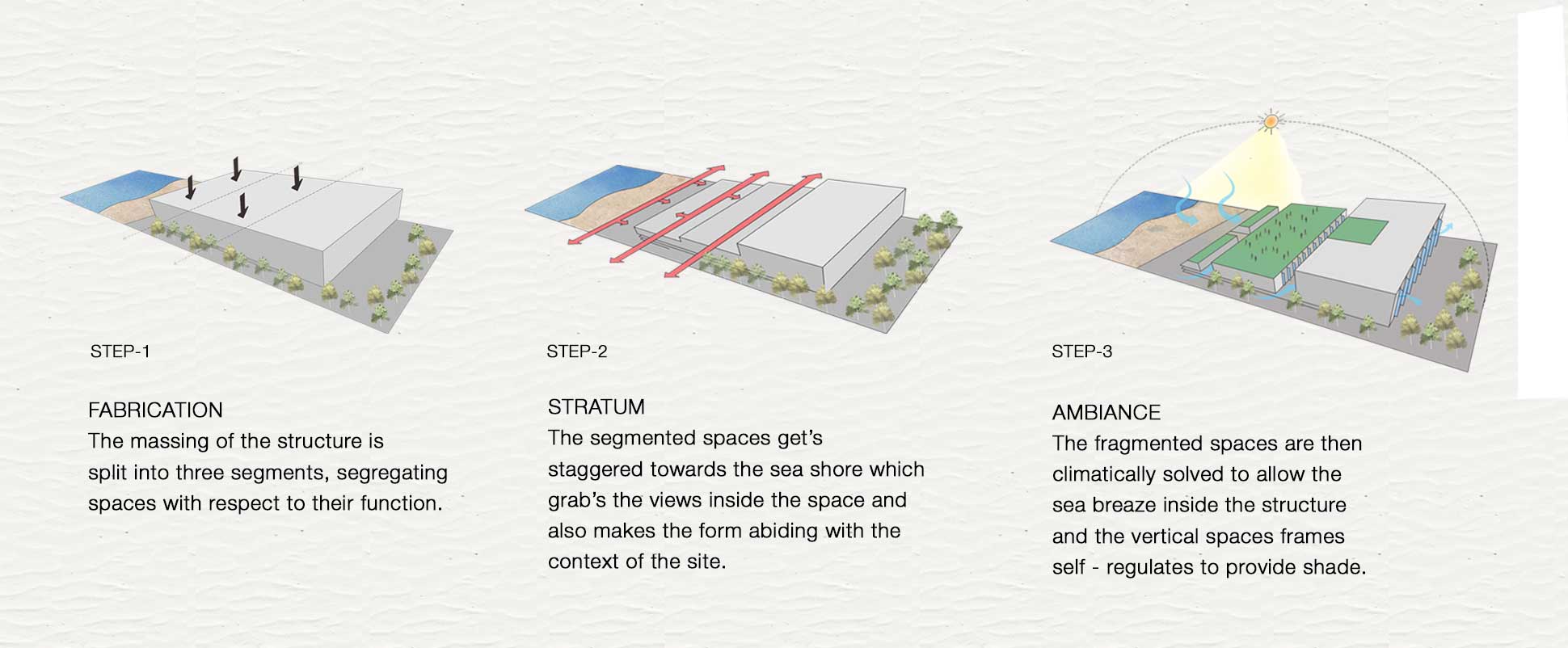 STEP-1

FABRICATION
The massing of the structure is split into three segments, segregating spaces with respect to their function.

STEP-2

STRATUM
The segmented spaces get's staggered towards the sea shore which grab's the views inside the space and also makes the form abiding with the context of the site.

STEP-3

AMBIANCE
The fragmented spaces are then climatically solved to allow the sea breaze inside the structure and the vertical spaces frames self - regulates to provide shade.